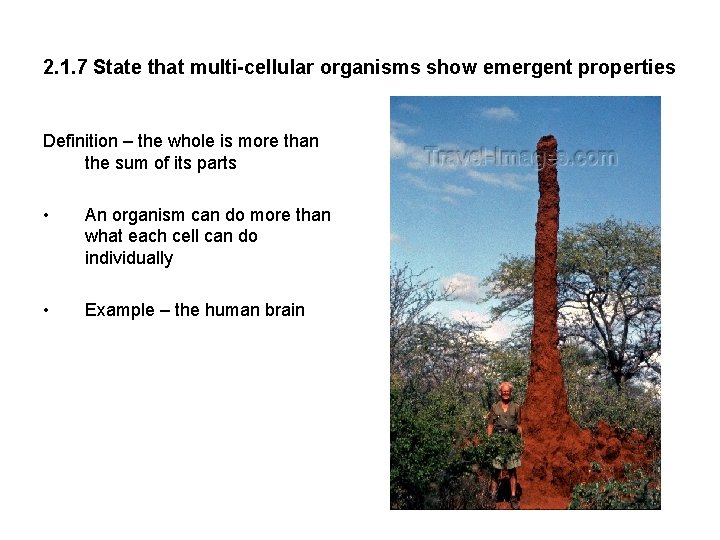 2.1.7 State that multi-cellular organisms show emergent properties

Definition – the whole is more than the sum of its parts

• An organism can do more than what each cell can do individually

• Example – the human brain

Travel-Images.com